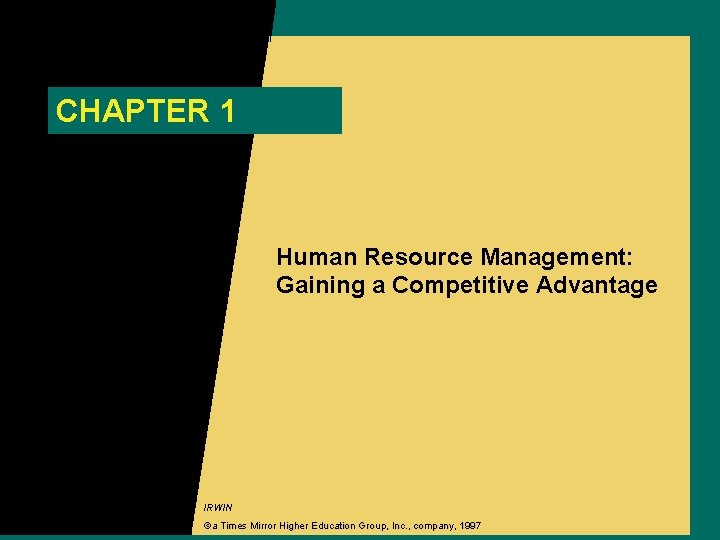 CHAPTER 1

Human Resource Management:
Gaining a Competitive Advantage

IRWIN
©a Times Mirror Higher Education Group, Inc., company, 1997